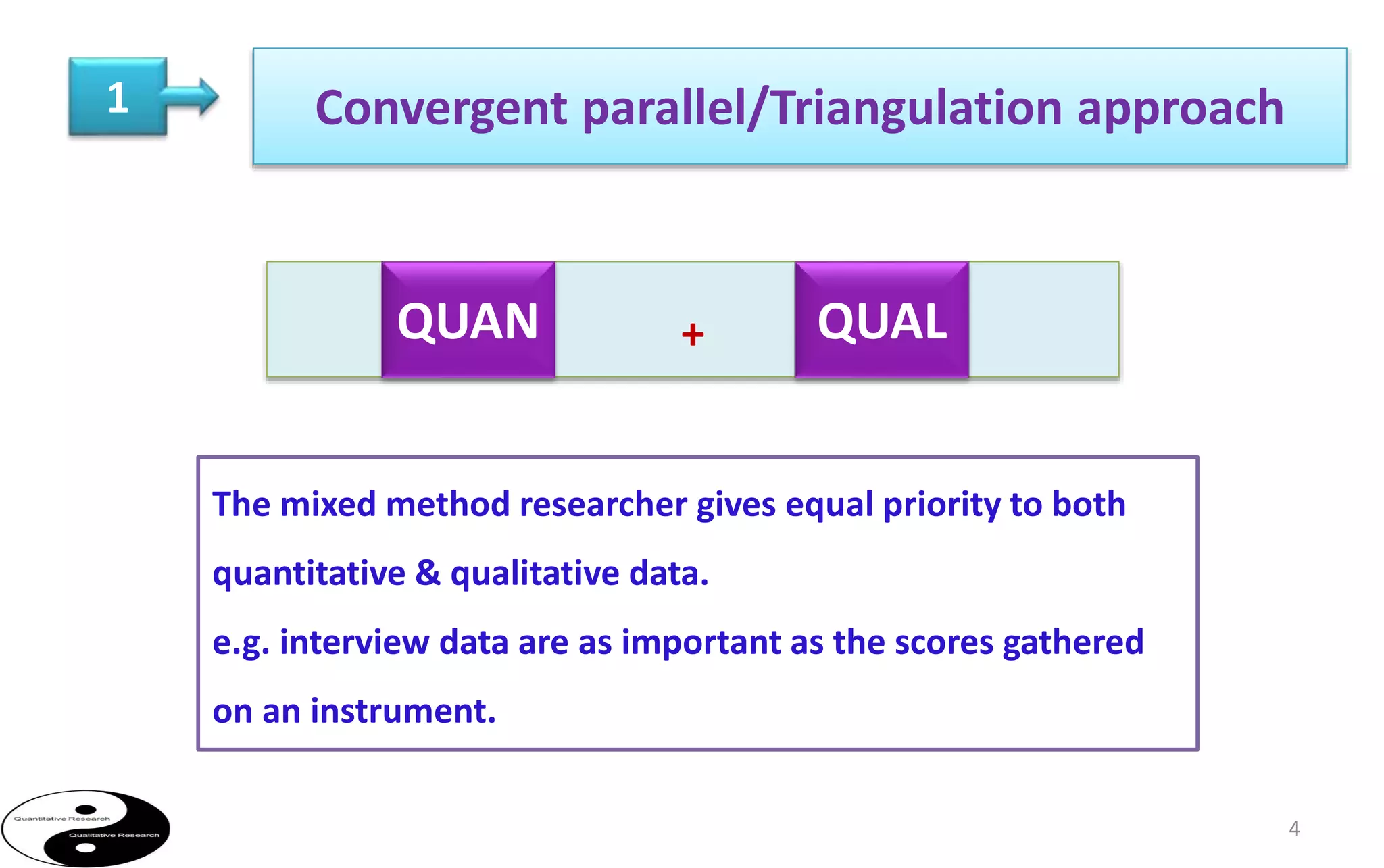 1

Convergent parallel/Triangulation approach

QUAN + QUAL

The mixed method researcher gives equal priority to both quantitative & qualitative data.

e.g. interview data are as important as the scores gathered on an instrument.

Quantitative Research
Qualitative Research

4